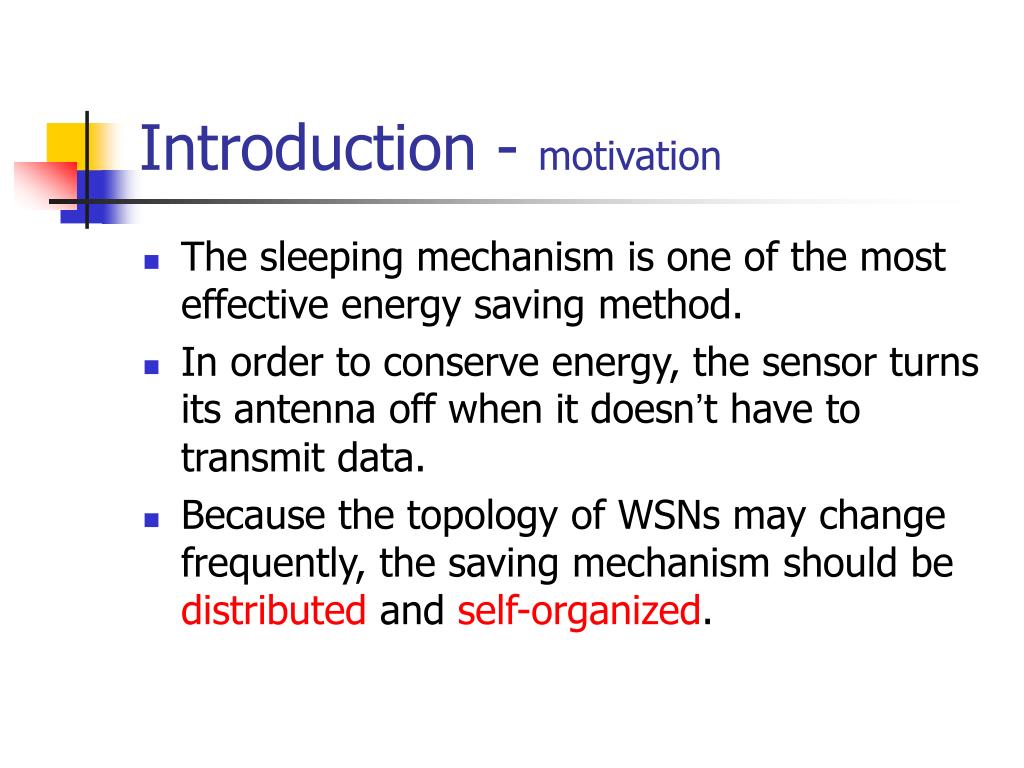 Introduction - motivation

- The sleeping mechanism is one of the most effective energy saving method.
- In order to conserve energy, the sensor turns its antenna off when it doesn’t have to transmit data.
- Because the topology of WSNs may change frequently, the saving mechanism should be distributed and self-organized.